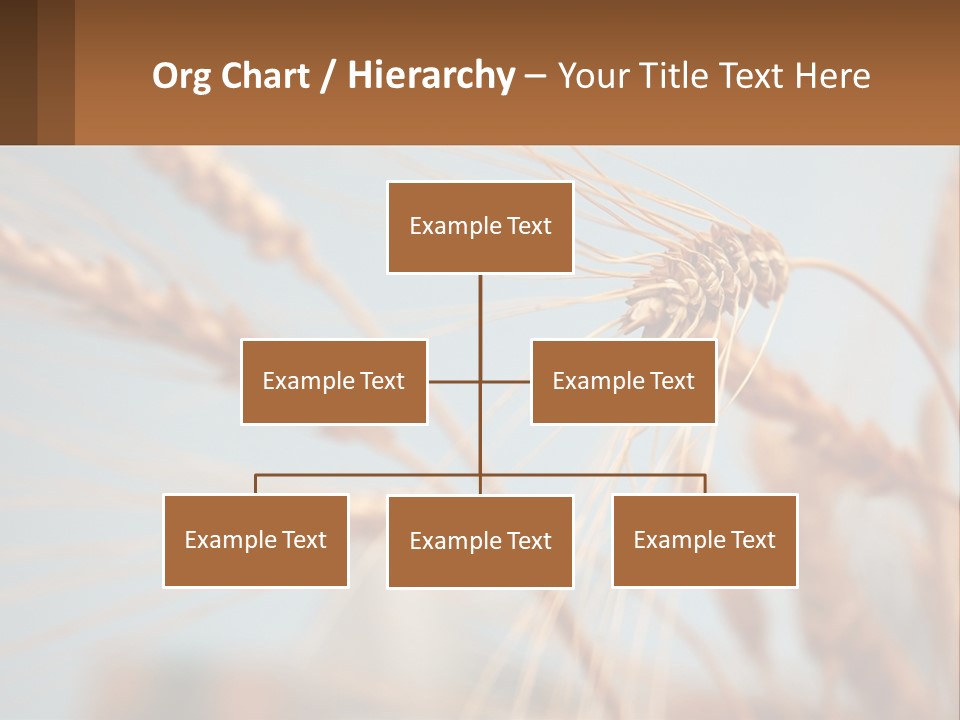 Org Chart / Hierarchy – Your Title Text Here

Example Text

Example Text

Example Text

Example Text

Example Text

Example Text